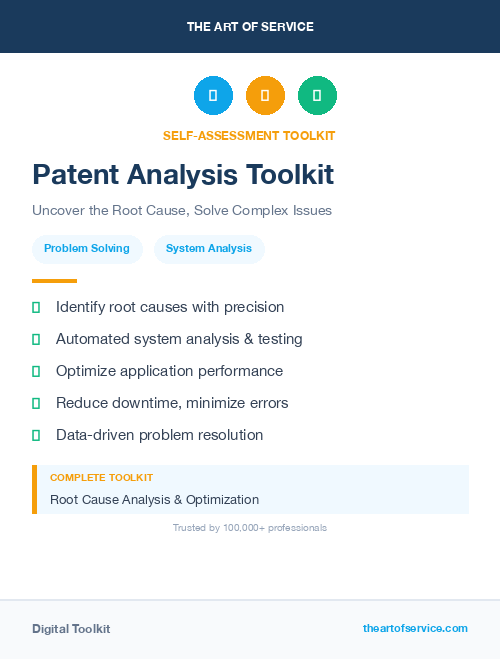 THE ART OF SERVICE

SELF-ASSESSMENT TOOLKIT

Patent Analysis Toolkit

Uncover the Root Cause, Solve Complex Issues

Problem Solving

System Analysis

Identify root causes with precision

Automated system analysis & testing

Optimize application performance

Reduce downtime, minimize errors

Data-driven problem resolution

COMPLETE TOOLKIT

Root Cause Analysis & Optimization

Trusted by 100,000+ professionals

Digital Toolkit

theartofservice.com